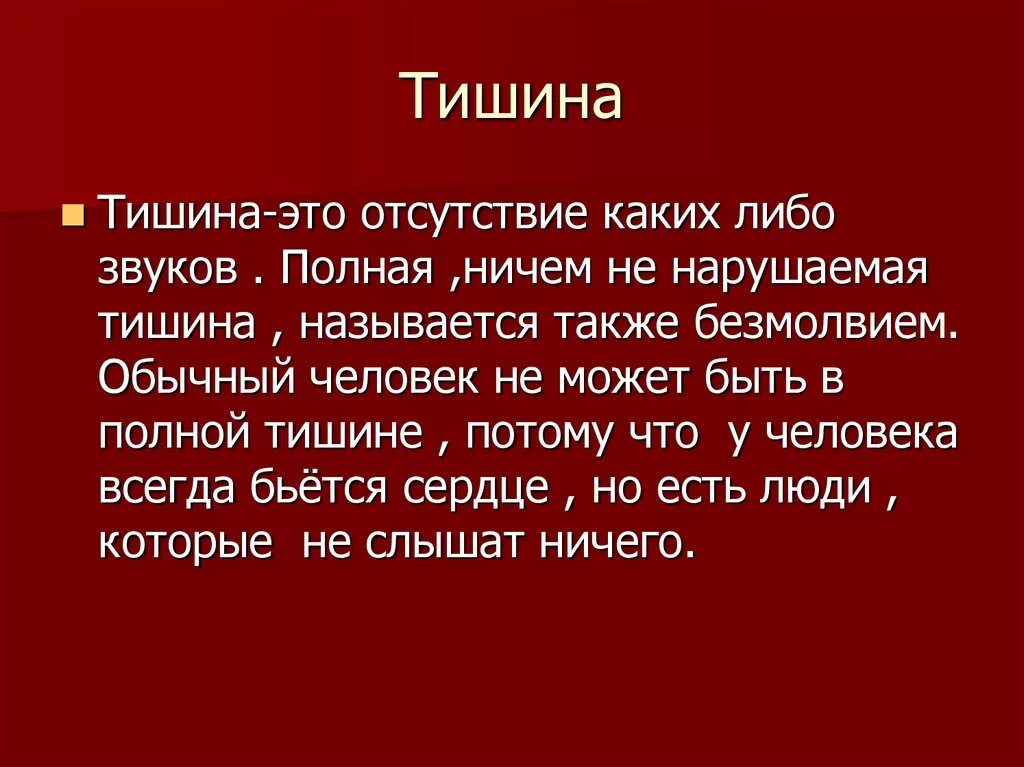 Тишина

Тишина-это отсутствие каких либо звуков . Полная ,ничем не нарушаемая тишина , называется также безмолвием. Обычный человек не может быть в полной тишине , потому что  у человека всегда бьётся сердце , но есть люди , которые  не слышат ничего.